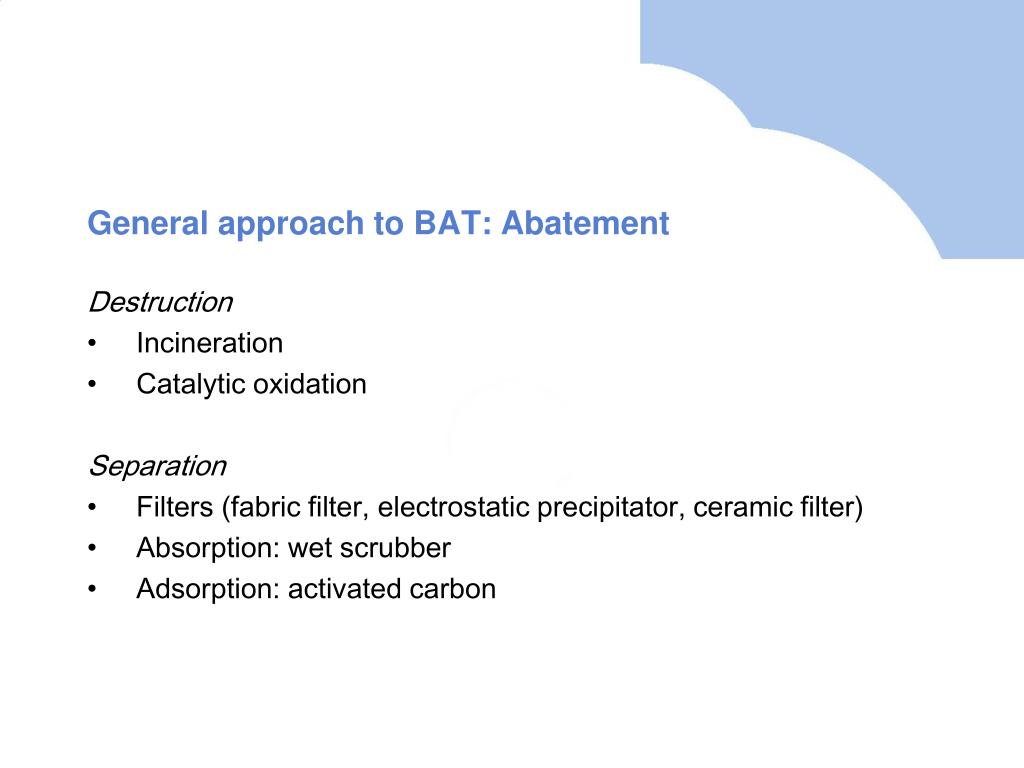 General approach to BAT: Abatement

Destruction
• Incineration
• Catalytic oxidation

Separation
• Filters (fabric filter, electrostatic precipitator, ceramic filter)
• Absorption: wet scrubber
• Adsorption: activated carbon